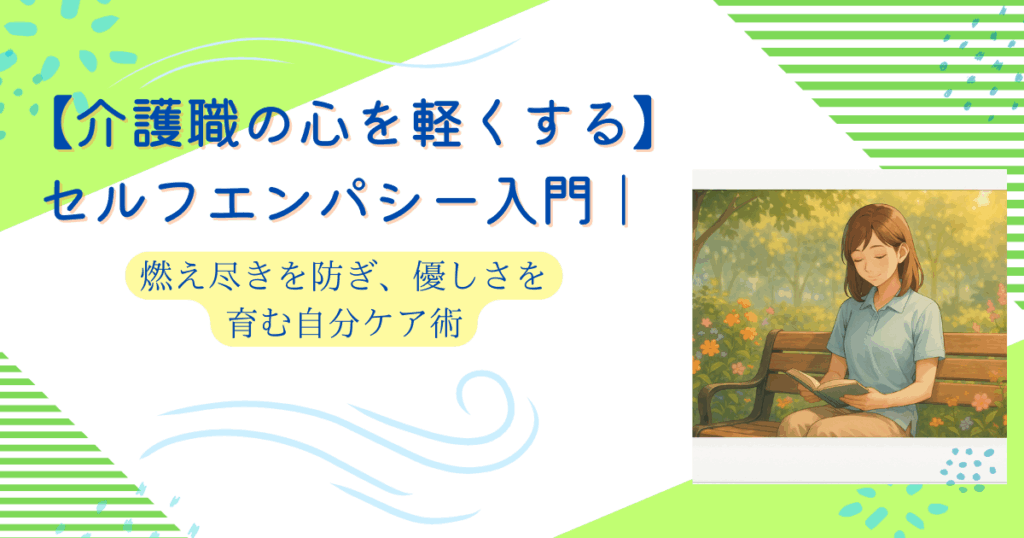 【介護職の心を軽くする】
セルフエンパシー入門｜

燃え尽きを防ぎ、優しさを育む自分ケア術